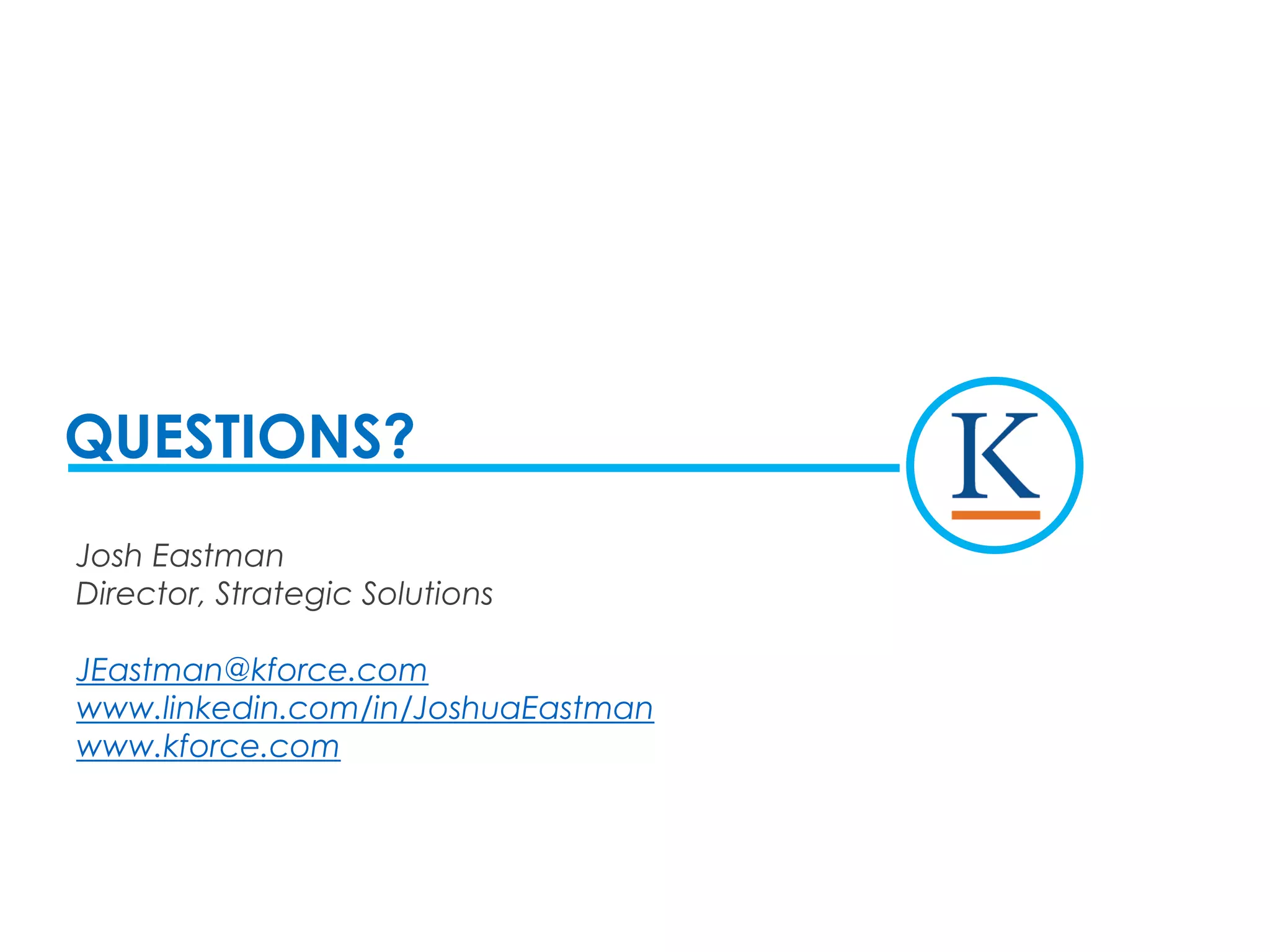 QUESTIONS?

K

Josh Eastman
Director, Strategic Solutions

JEastman@kforce.com
www.linkedin.com/in/JoshuaEastman
www.kforce.com